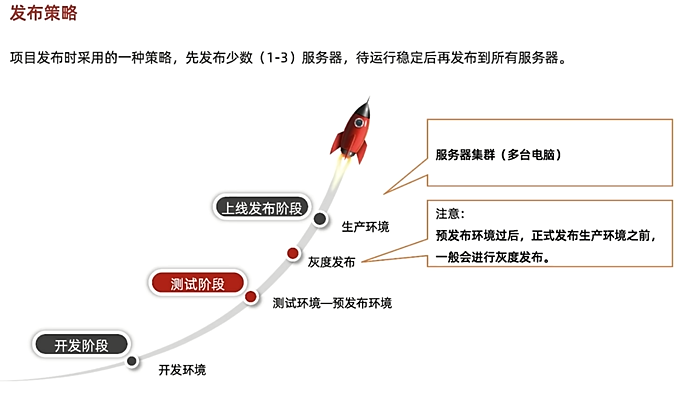 发布策略

项目发布时采用的一种策略，先发布少数（1-3）服务器，待运行稳定后再发布到所有服务器。

服务器集群（多台电脑）

上线发布阶段

生产环境

注意：
预发布环境过后，正式发布生产环境之前，一般会进行灰度发布。

灰度发布

测试阶段

测试环境—预发布环境

开发阶段

开发环境